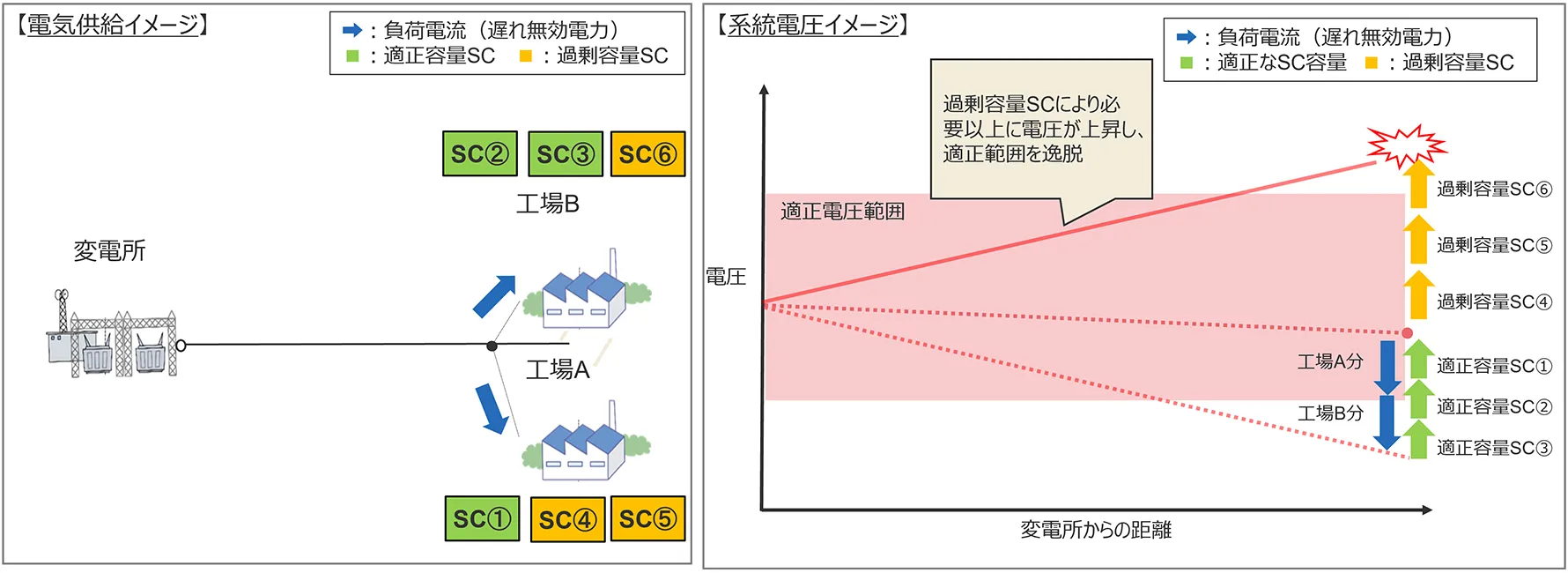 【電気供給イメージ】

➡：負荷電流（遅れ無効電力）
■：適正容量SC　■：過剰容量SC

SC②　SC③　SC⑥

工場B

変電所

工場A

SC①　SC④　SC⑤

【系統電圧イメージ】

➡：負荷電流（遅れ無効電力）
■：適正なSC容量　■：過剰容量SC

過剰容量SCにより必要以上に電圧が上昇し、適正範囲を逸脱

適正電圧範囲

電圧

過剰容量SC⑥
過剰容量SC⑤
過剰容量SC④
工場A分
適正容量SC①
工場B分
適正容量SC②
適正容量SC③

変電所からの距離